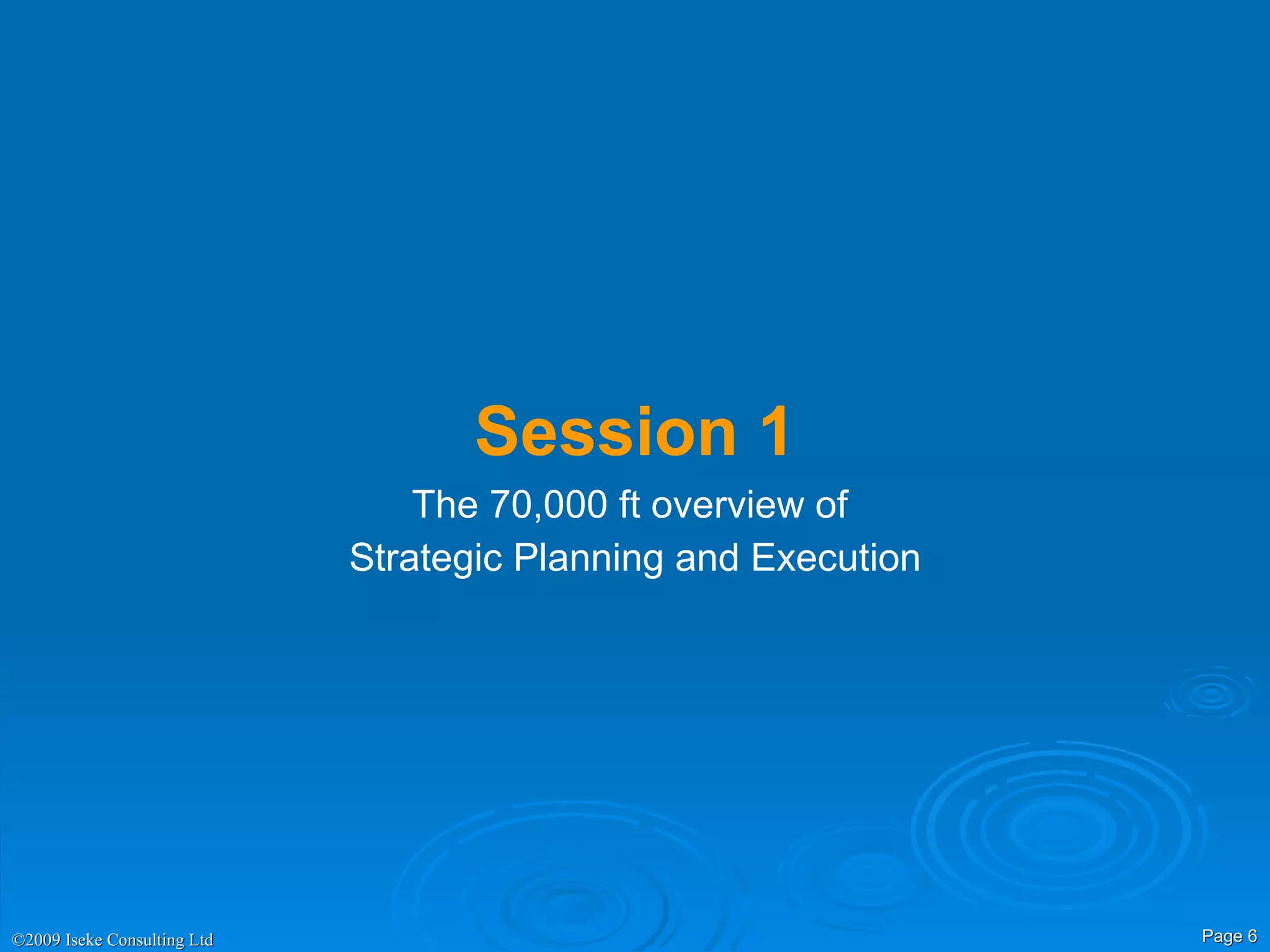 Session 1

The 70,000 ft overview of
Strategic Planning and Execution

©2009 Iseke Consulting Ltd

Page 6